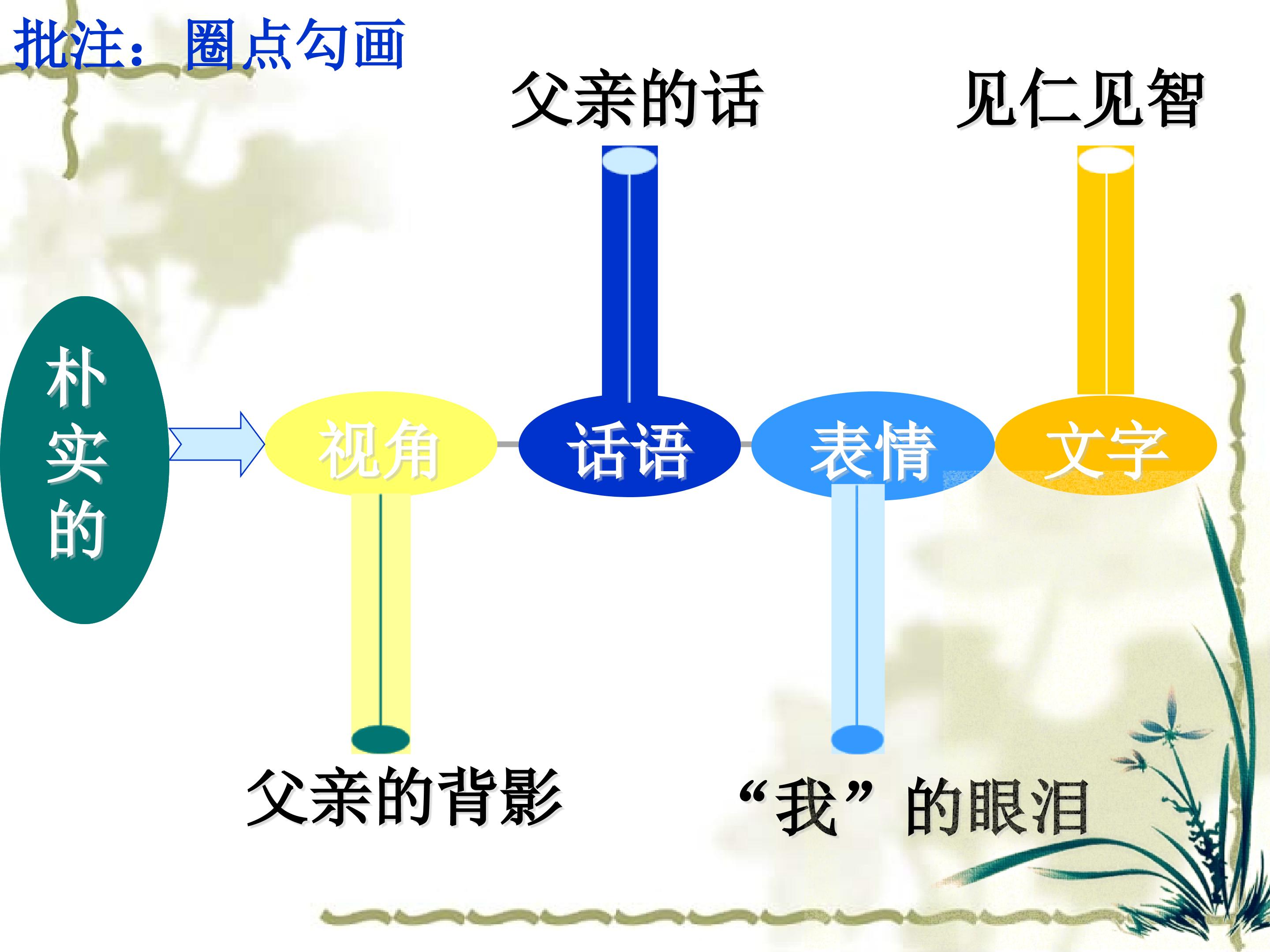 批注：圈点勾画

父亲的话

见仁见智

朴实的

视角

话语

表情

文字

父亲的背影

“我”的眼泪